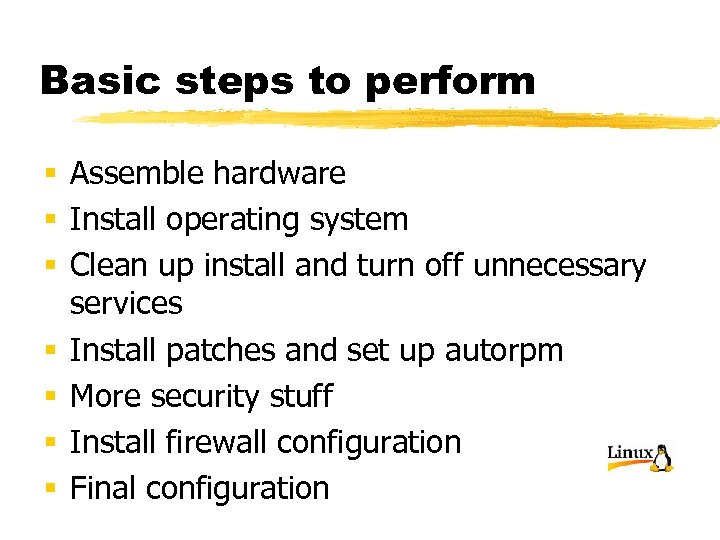 Basic steps to perform

- Assemble hardware
- Install operating system
- Clean up install and turn off unnecessary services
- Install patches and set up autorpm
- More security stuff
- Install firewall configuration
- Final configuration

Linux